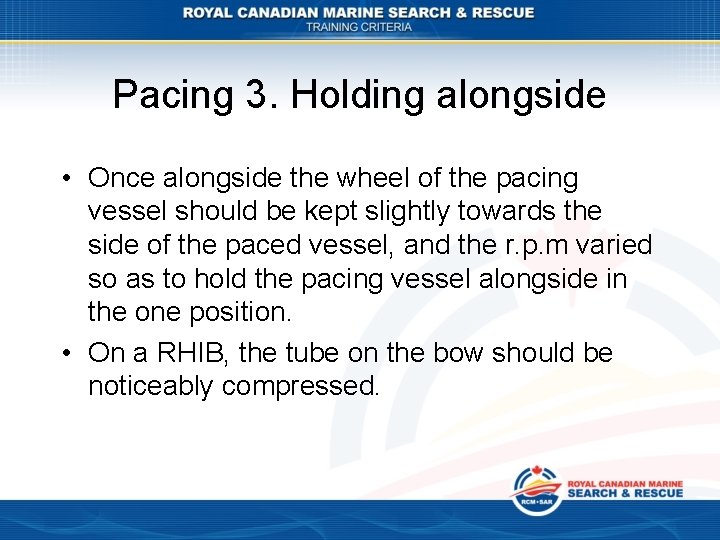 ROYAL CANADIAN MARINE SEARCH & RESCUE
TRAINING CRITERIA

Pacing 3. Holding alongside

• Once alongside the wheel of the pacing vessel should be kept slightly towards the side of the paced vessel, and the r.p.m varied so as to hold the pacing vessel alongside in the one position.

• On a RHIB, the tube on the bow should be noticeably compressed.

RCM•SAR
ROYAL CANADIAN MARINE
SEARCH & RESCUE